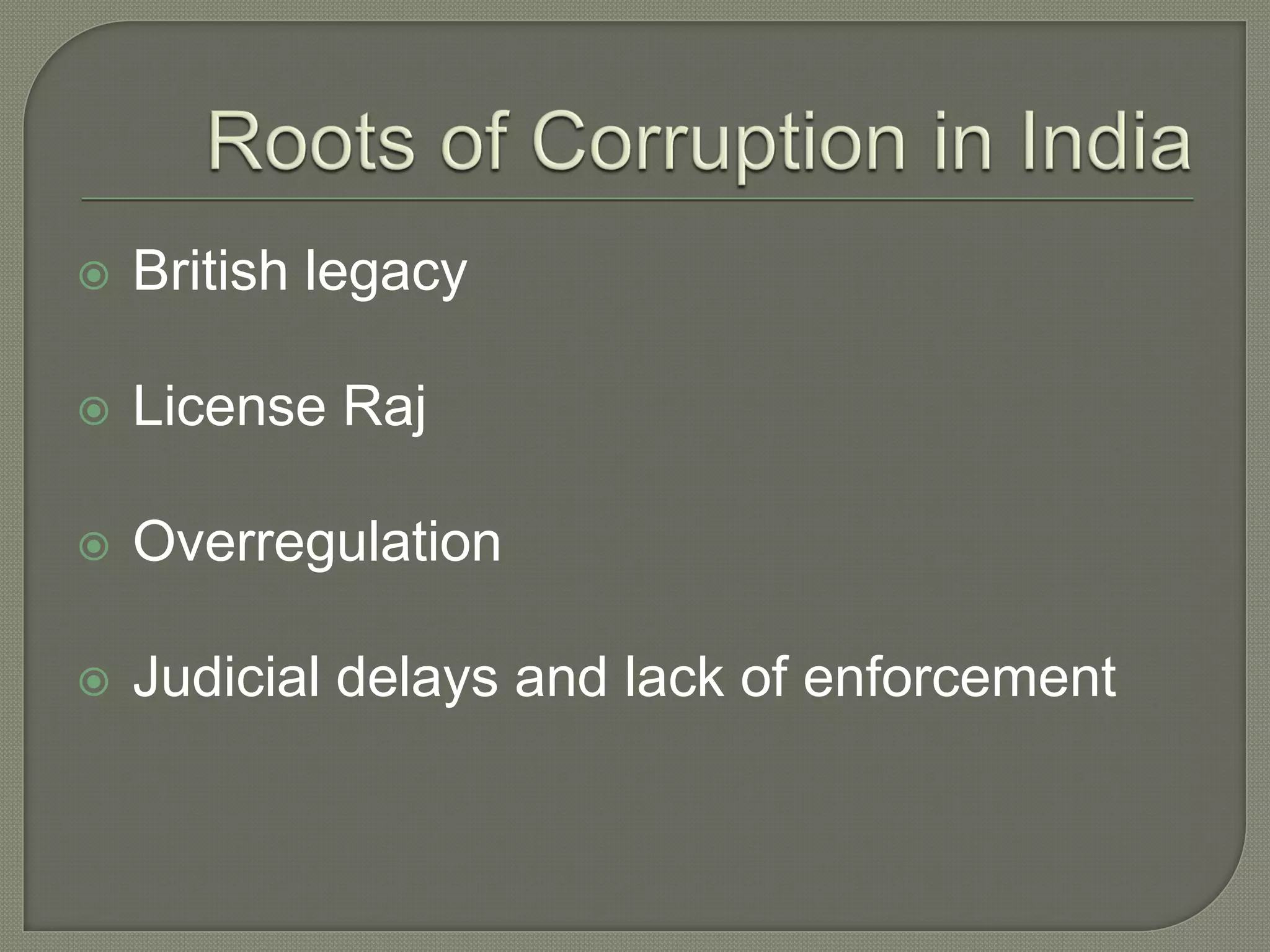 Roots of Corruption in India

British legacy

License Raj

Overregulation

Judicial delays and lack of enforcement